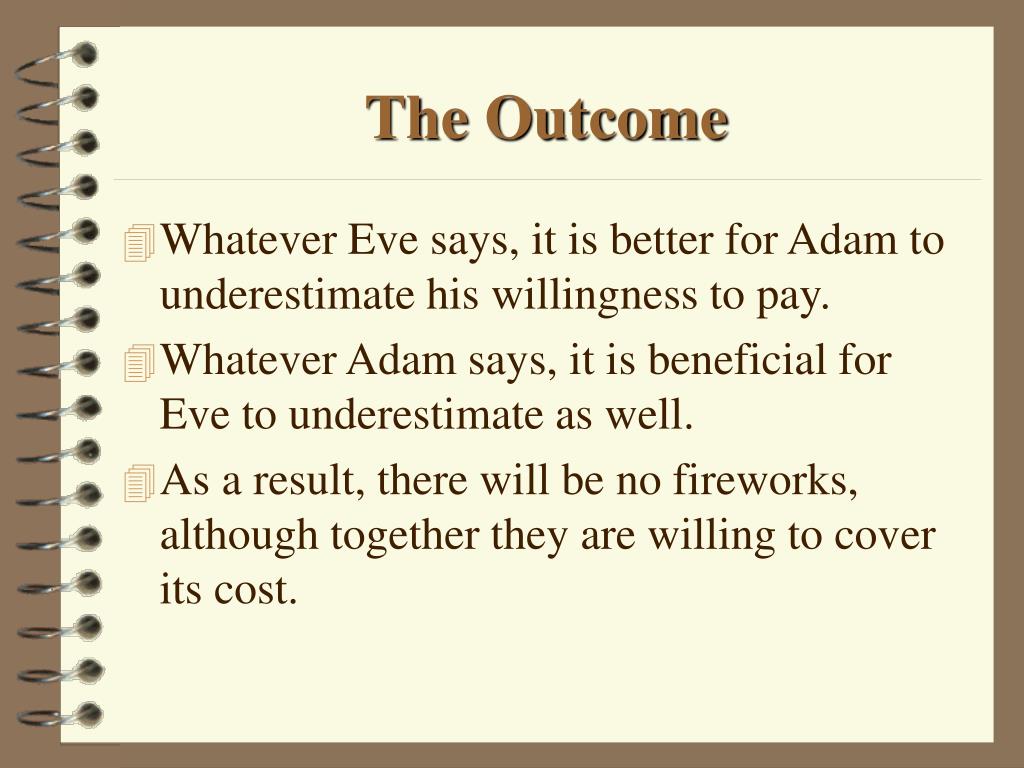 The Outcome

Whatever Eve says, it is better for Adam to underestimate his willingness to pay.

Whatever Adam says, it is beneficial for Eve to underestimate as well.

As a result, there will be no fireworks, although together they are willing to cover its cost.